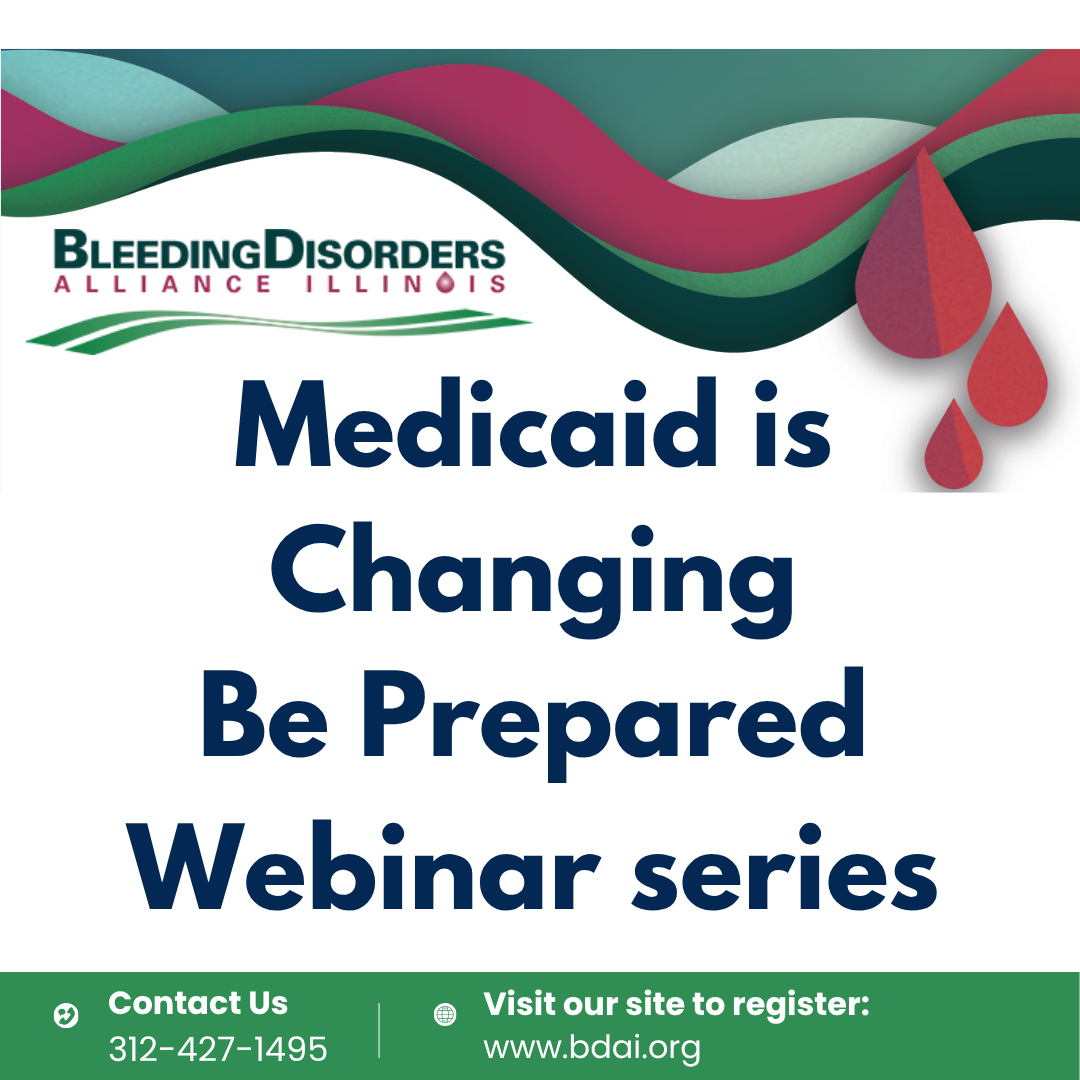 BLEEDING DISORDERS
ALLIANCE ILLINOIS

Medicaid is Changing Be Prepared Webinar series

Contact Us
312-427-1495

Visit our site to register:
www.bdai.org